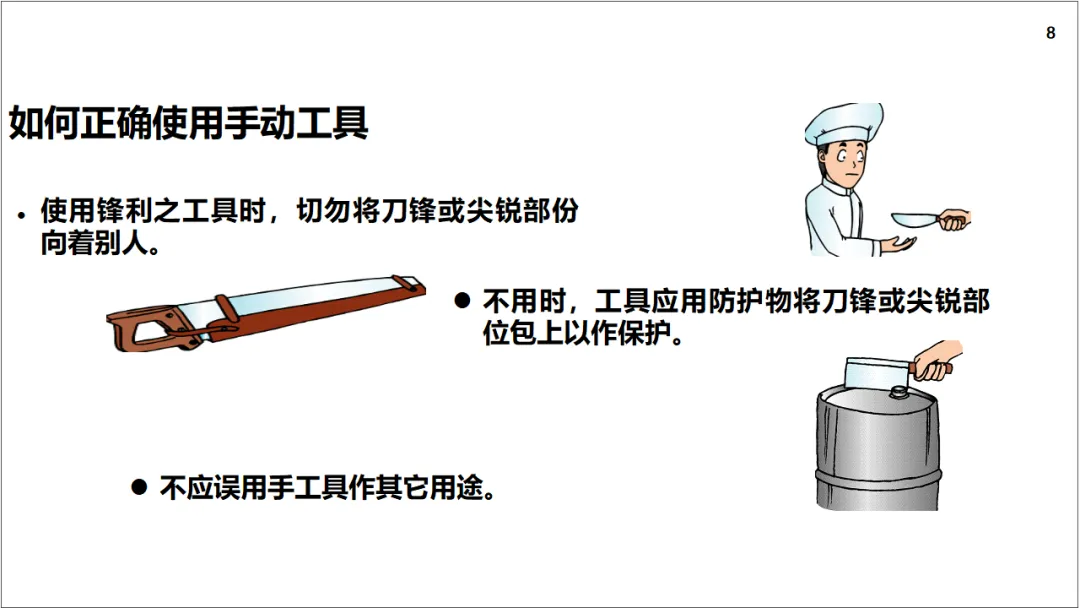 8

如何正确使用手动工具

• 使用锋利之工具时，切勿将刀锋或尖锐部份向着别人。

● 不用时，工具应用防护物将刀锋或尖锐部位包上以作保护。

● 不应误用手工具作其它用途。